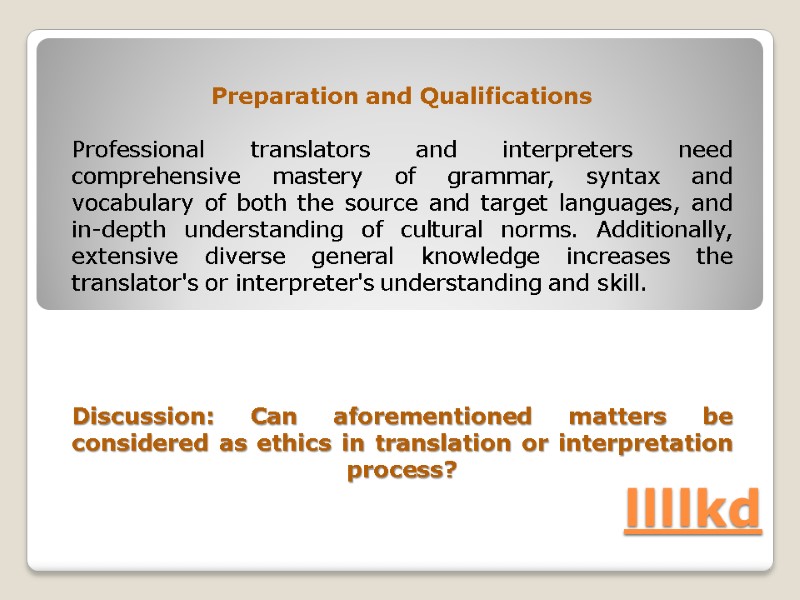 Preparation and Qualifications

Professional translators and interpreters need comprehensive mastery of grammar, syntax and vocabulary of both the source and target languages, and in-depth understanding of cultural norms. Additionally, extensive diverse general knowledge increases the translator's or interpreter's understanding and skill.

Discussion: Can aforementioned matters be considered as ethics in translation or interpretation process?

llllkd